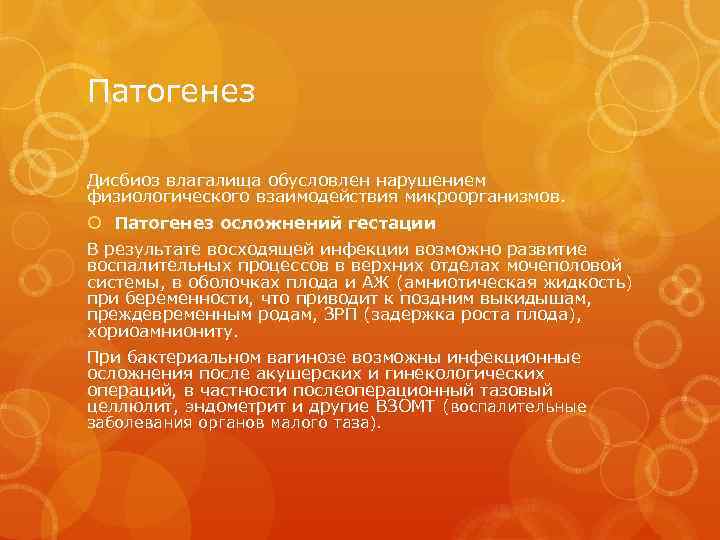 Патогенез

Дисбиоз влагалища обусловлен нарушением физиологического взаимодействия микроорганизмов.

Патогенез осложнений гестации

В результате восходящей инфекции возможно развитие воспалительных процессов в верхних отделах мочеполовой системы, в оболочках плода и АЖ (амниотическая жидкость) при беременности, что приводит к поздним выкидышам, преждевременным родам, ЗРП (задержка роста плода), хориоамниониту.

При бактериальном вагинозе возможны инфекционные осложнения после акушерских и гинекологических операций, в частности послеоперационный тазовый целлюлит, эндометрит и другие ВЗОМТ (воспалительные заболевания органов малого таза).